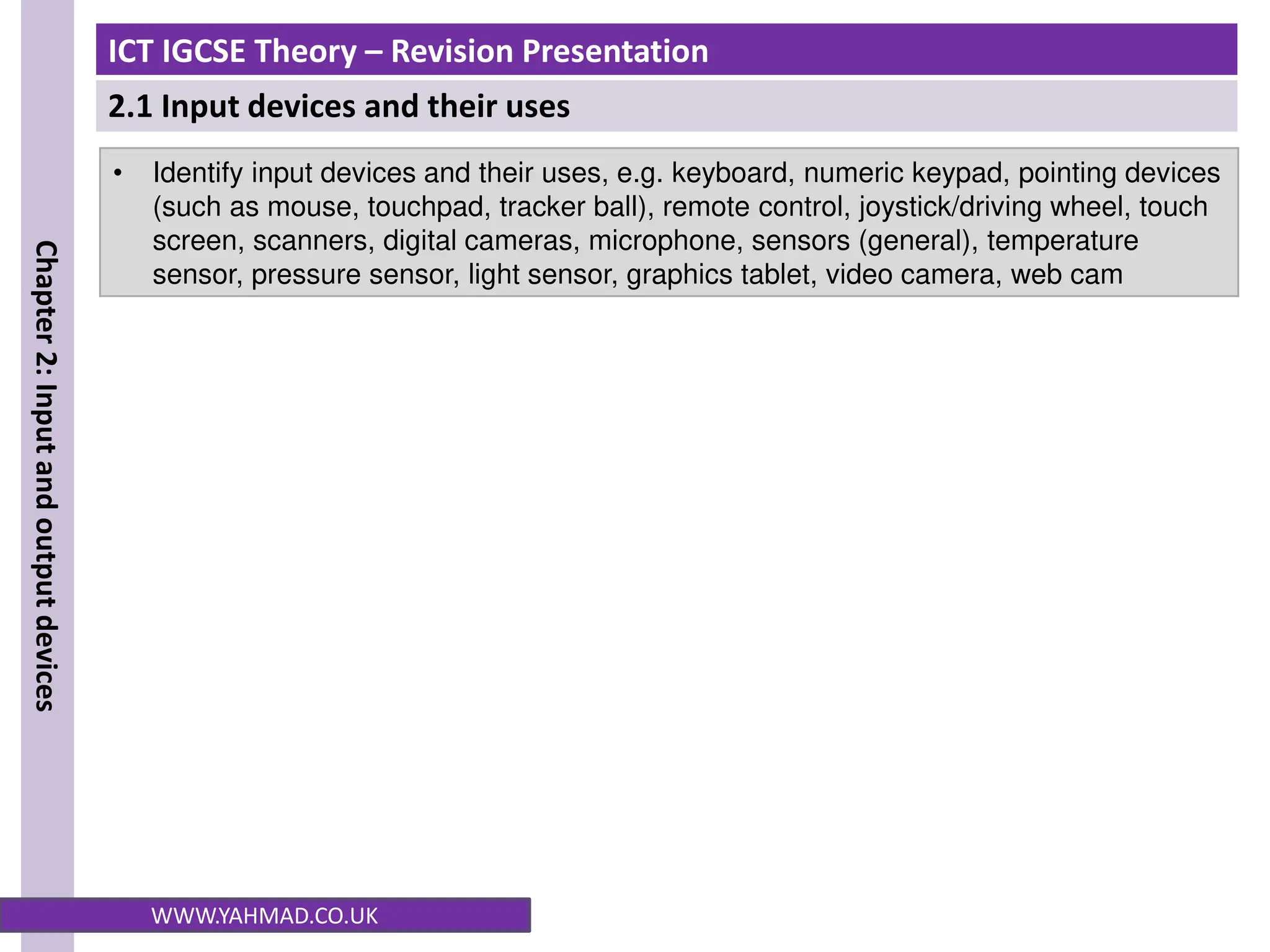 ICT IGCSE Theory – Revision Presentation

2.1 Input devices and their uses

• Identify input devices and their uses, e.g. keyboard, numeric keypad, pointing devices (such as mouse, touchpad, tracker ball), remote control, joystick/driving wheel, touch screen, scanners, digital cameras, microphone, sensors (general), temperature sensor, pressure sensor, light sensor, graphics tablet, video camera, web cam

Chapter 2: Input and output devices

WWW.YAHMAD.CO.UK